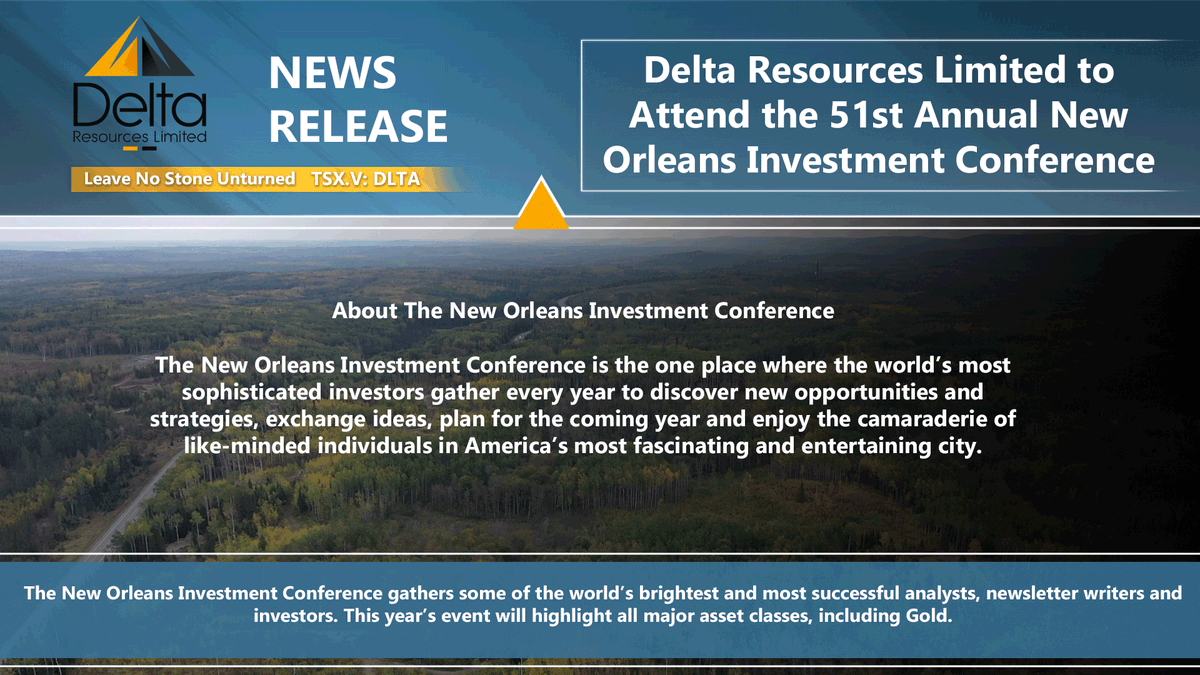 Delta
Resources Limited

Leave No Stone Unturned TSX.V: DLTA

NEWS RELEASE

Delta Resources Limited to Attend the 51st Annual New Orleans Investment Conference

About The New Orleans Investment Conference

The New Orleans Investment Conference is the one place where the world's most sophisticated investors gather every year to discover new opportunities and strategies, exchange ideas, plan for the coming year and enjoy the camaraderie of like-minded individuals in America's most fascinating and entertaining city.

The New Orleans Investment Conference gathers some of the world's brightest and most successful analysts, newsletter writers and investors. This year's event will highlight all major asset classes, including Gold.